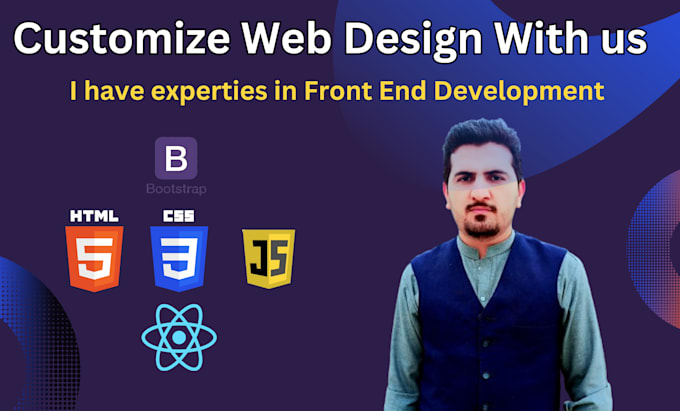 Customize Web Design With us

I have experties in Front End Development

B
Bootstrap

HTML
5

CSS
3

JS